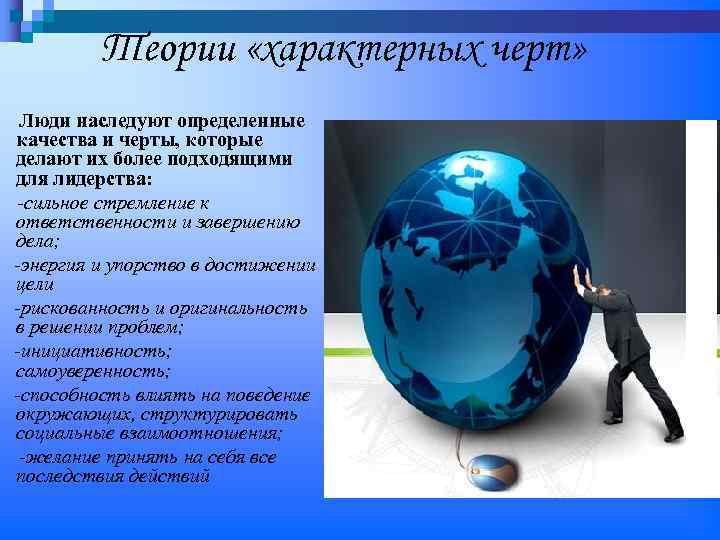 Теории «характерных черт»

Люди наследуют определенные качества и черты, которые делают их более подходящими для лидерства:

-сильное стремление к ответственности и завершению дела;

-энергия и упорство в достижении цели

-рискованность и оригинальность в решении проблем;

-инициативность; самоуверенность;

-способность влиять на поведение окружающих, структурировать социальные взаимоотношения;

-желание принять на себя все последствия действий